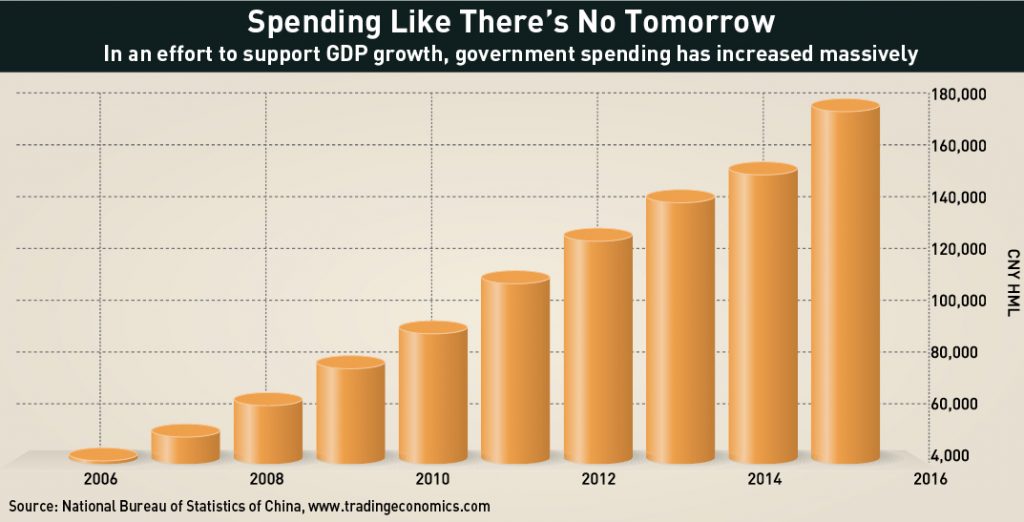 Spending Like There's No Tomorrow
In an effort to support GDP growth, government spending has increased massively

180,000
160,000
140,000
120,000
100,000
80,000
60,000
4,000

CNY HML

2006
2008
2010
2012
2014
2016

Source: National Bureau of Statistics of China, www.tradingeconomics.com